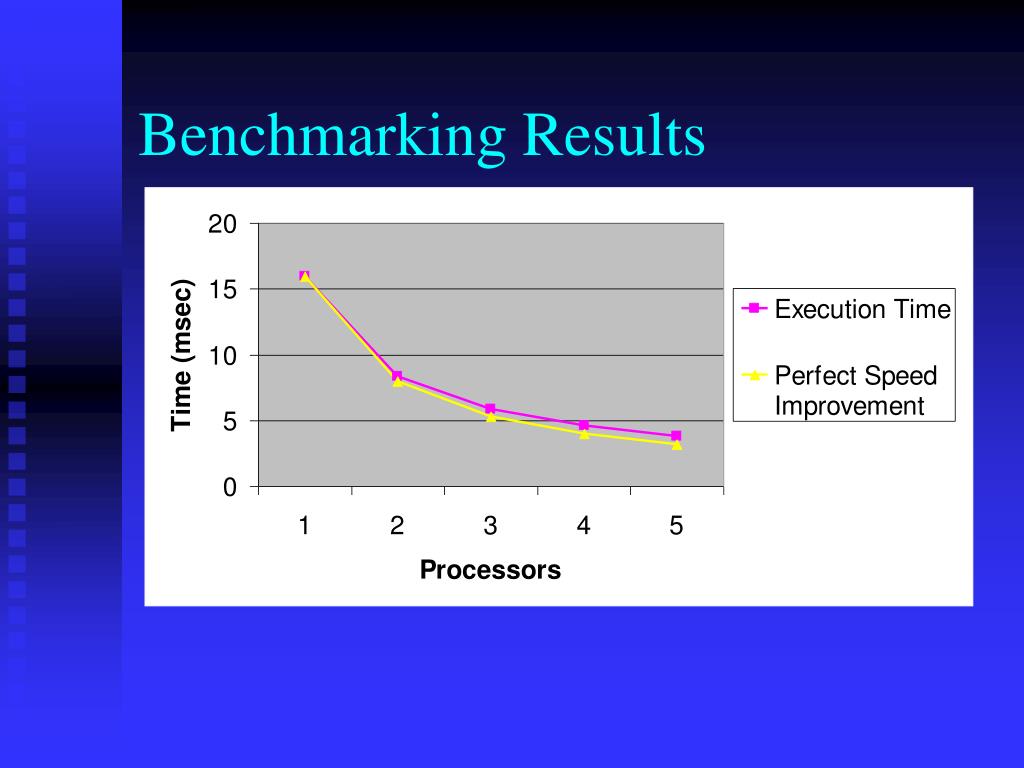 Benchmarking Results

20
15
10
5
0

Time (msec)

1
2
3
4
5

Processors

Execution Time

Perfect Speed Improvement